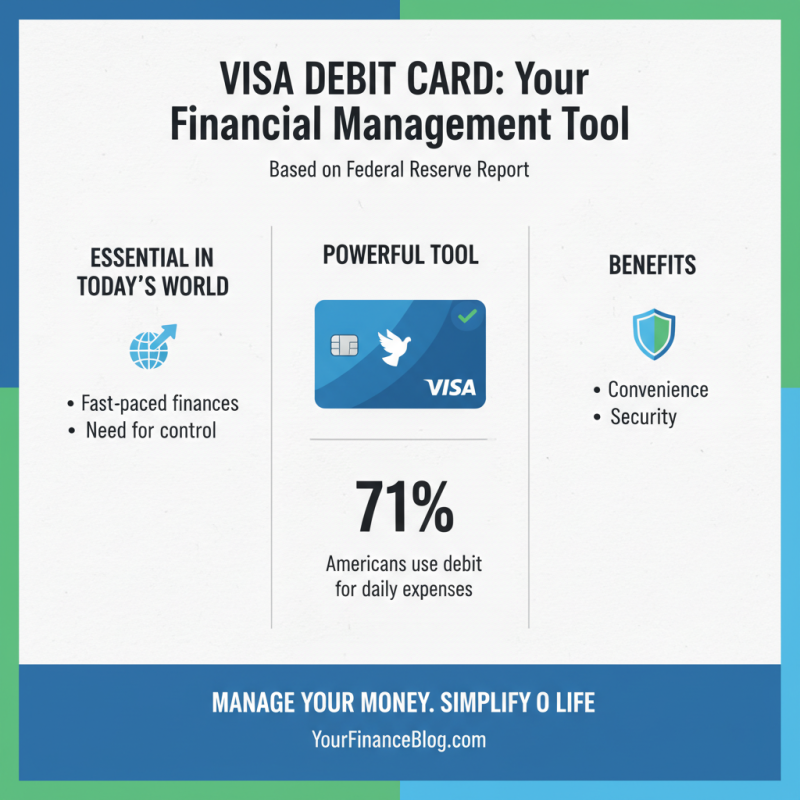 VISA DEBIT CARD: Your Financial Management Tool

Based on Federal Reserve Report

ESSENTIAL IN TODAY'S WORLD

• Fast-paced finances
• Need for control

POWERFUL TOOL

VISA

71%

Americans use debit for daily expenses

BENEFITS

• Convenience
• Security

MANAGE YOUR MONEY. SIMPLIFY O LIFE

YourFinanceBlog.com